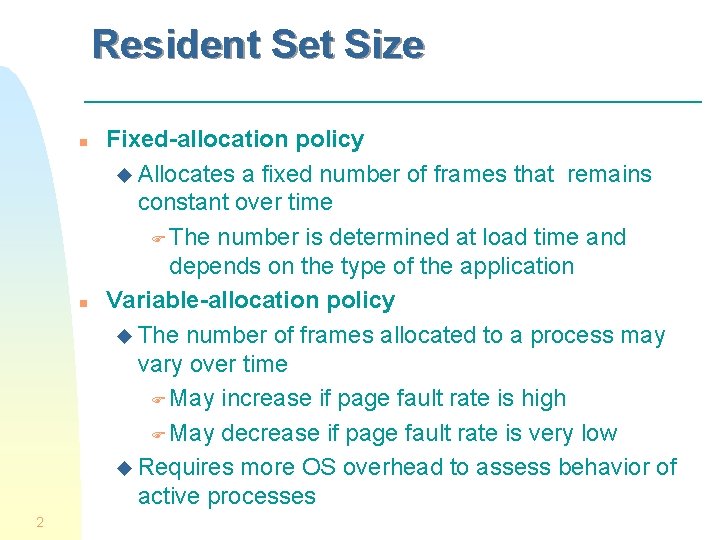 Resident Set Size

Fixed-allocation policy

Allocates a fixed number of frames that remains constant over time

The number is determined at load time and depends on the type of the application

Variable-allocation policy

The number of frames allocated to a process may vary over time

May increase if page fault rate is high

May decrease if page fault rate is very low

Requires more OS overhead to assess behavior of active processes

2